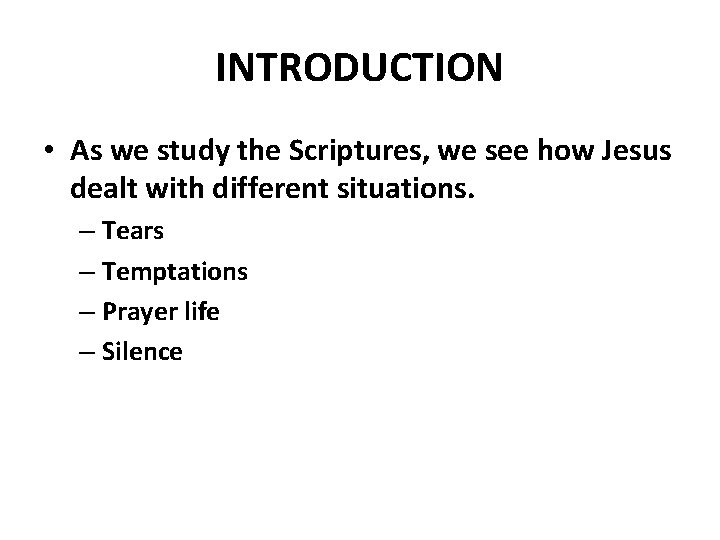 INTRODUCTION

• As we study the Scriptures, we see how Jesus dealt with different situations.
– Tears
– Temptations
– Prayer life
– Silence